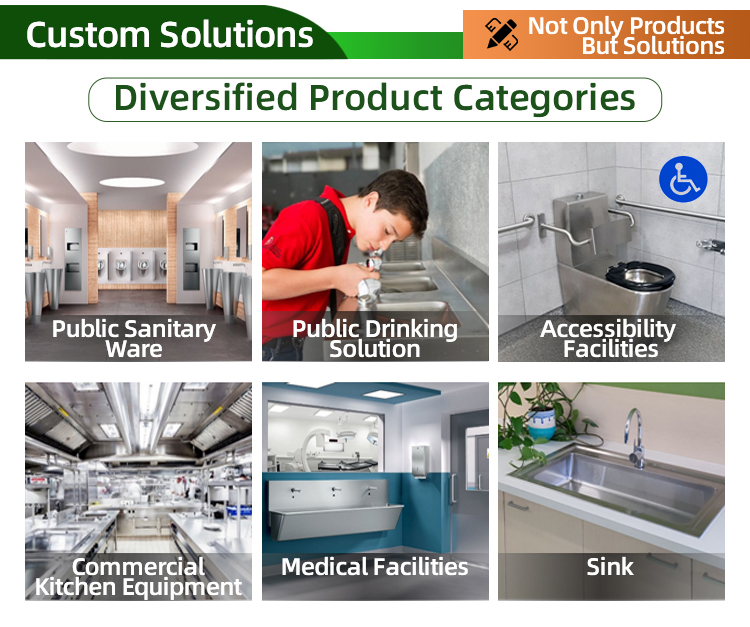 Custom Solutions

Not Only Products But Solutions

Diversified Product Categories

Public Sanitary Ware

Public Drinking Solution

Accessibility Facilities

Commercial Kitchen Equipment

Medical Facilities

Sink